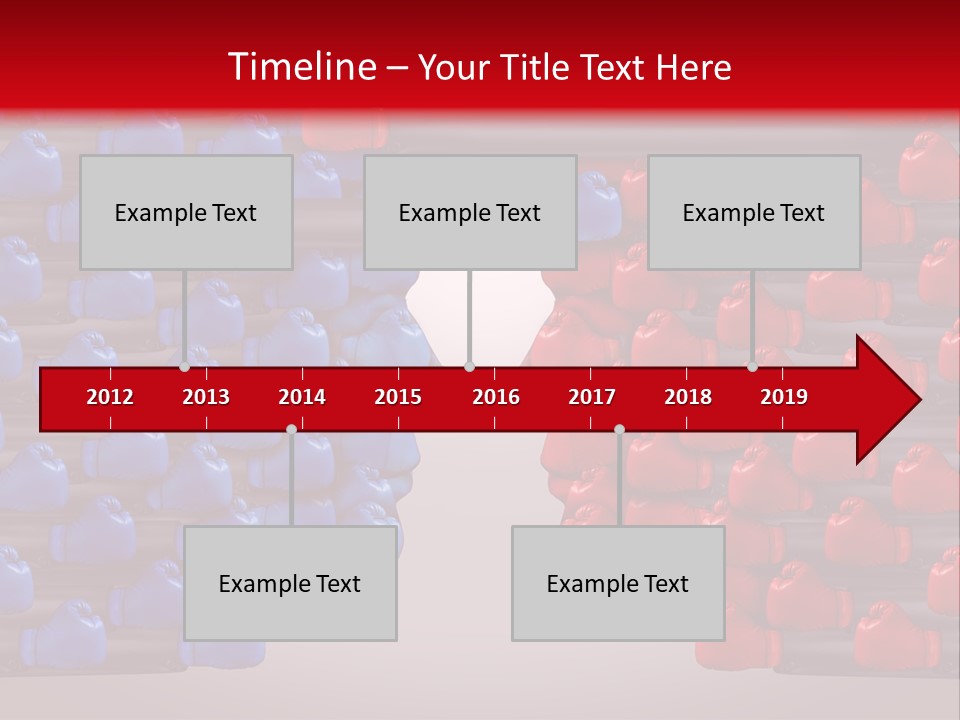 Timeline – Your Title Text Here

Example Text

Example Text

Example Text

2012 2013 2014 2015 2016 2017 2018 2019

Example Text

Example Text